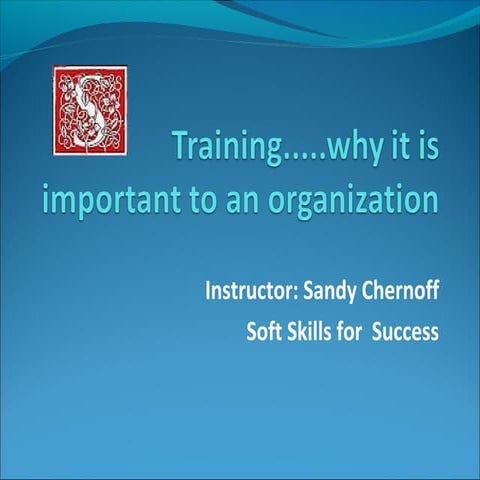 S

Training.....why it is important to an organization

Instructor: Sandy Chernoff

Soft Skills for Success